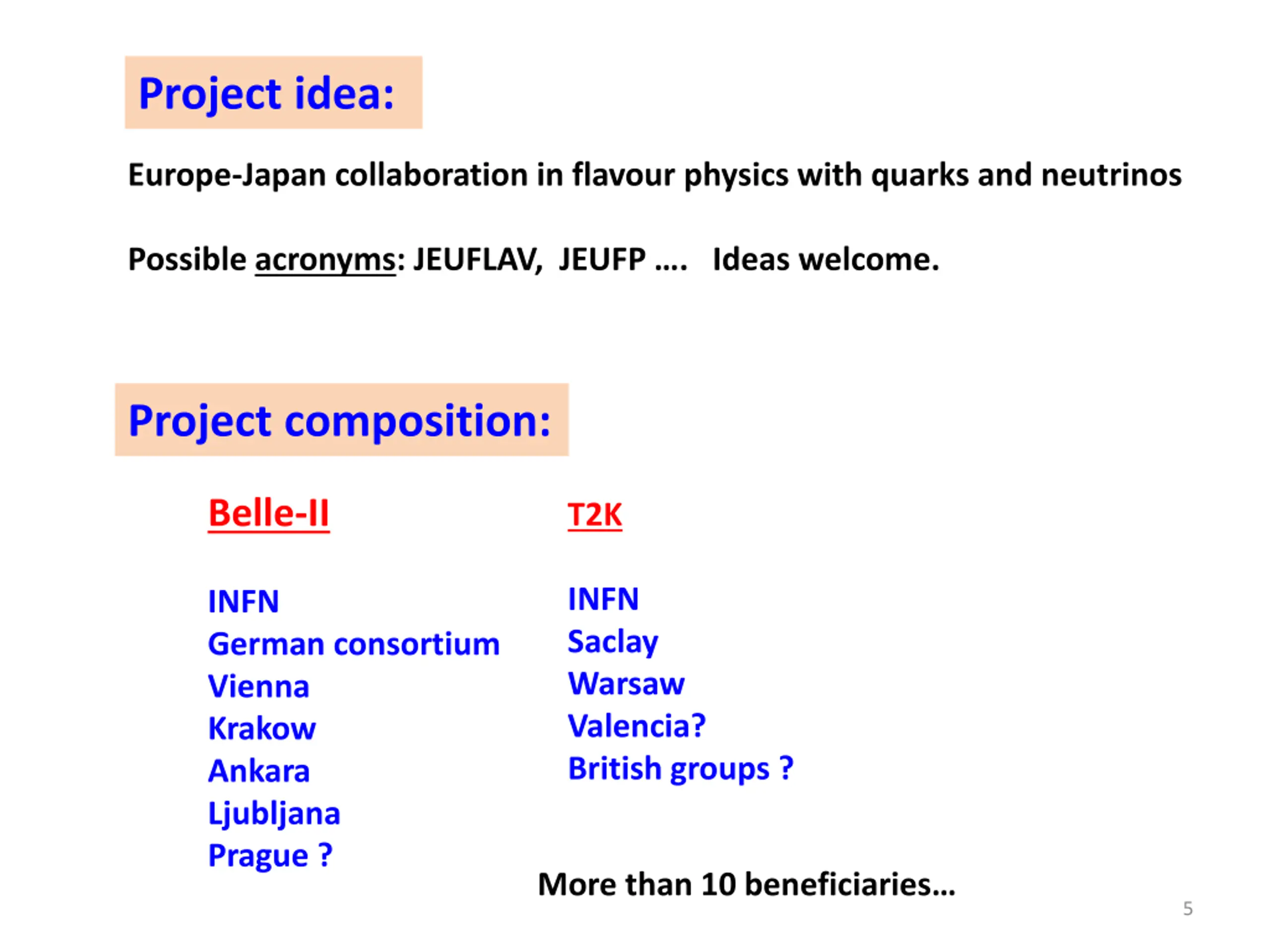 Project idea:

Europe-Japan collaboration in flavour physics with quarks and neutrinos

Possible acronyms: JEUFLAV, JEUFP …. Ideas welcome.

Project composition:

Belle-II

INFN
German consortium
Vienna
Krakow
Ankara
Ljubljana
Prague ?

T2K

INFN
Saclay
Warsaw
Valencia?
British groups ?

More than 10 beneficiaries…

5